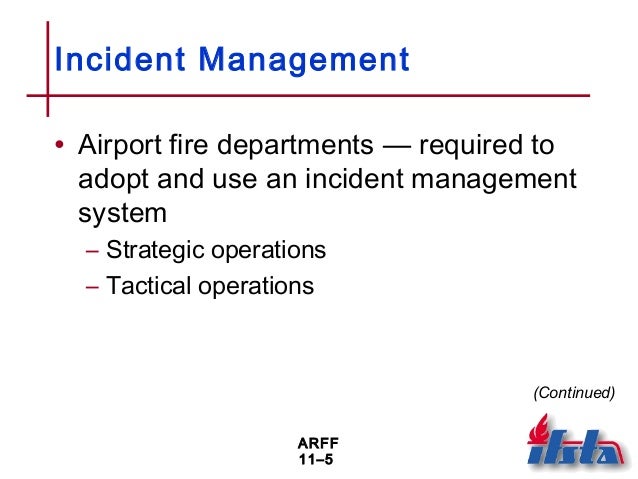 Incident Management

• Airport fire departments — required to adopt and use an incident management system

– Strategic operations

– Tactical operations

(Continued)

ARFF
11–5

ifsta